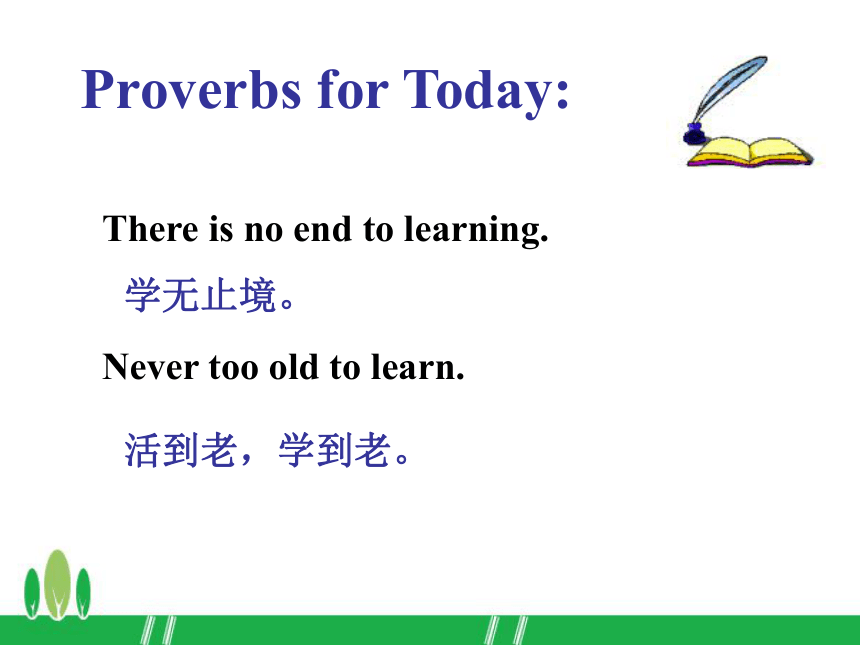 Proverbs for Today:

There is no end to learning.

学无止境。

Never too old to learn.

活到老，学到老。